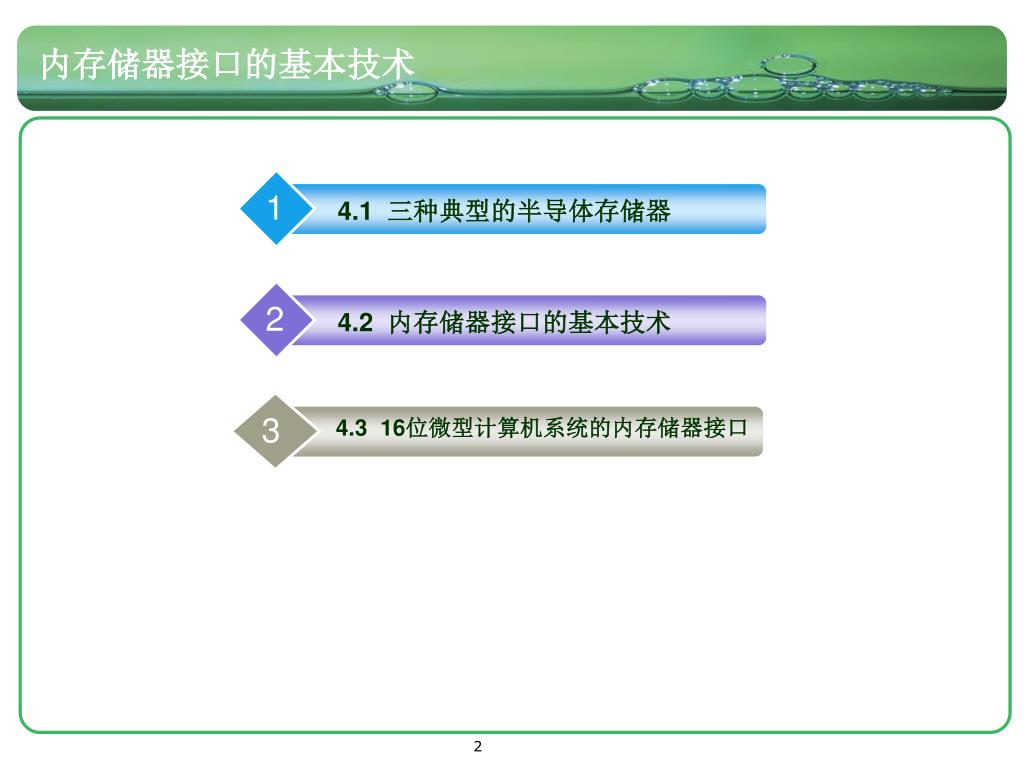 内存储器接口的基本技术

1
4.1 三种典型的半导体存储器

2
4.2 内存储器接口的基本技术

3
4.3 16位微型计算机系统的内存储器接口

2